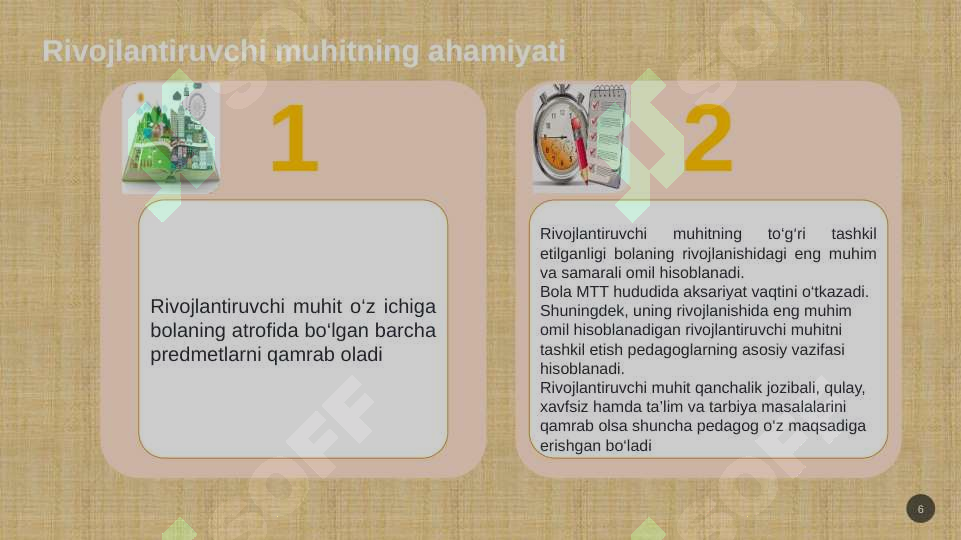 Rivojlantiruvchi muhitning ahamiyati

1

Rivojlantiruvchi muhit o‘z ichiga bolaning atrofida bo‘lgan barcha predmetlarni qamrab oladi

2

Rivojlantiruvchi muhitning to‘g‘ri tashkil etilganligi bolaning rivojlanishidagi eng muhim va samarali omil hisoblanadi.
Bola MTT hududida aksariyat vaqtini o‘tkazadi. Shuningdek, uning rivojlanishida eng muhim omil hisoblanadigan rivojlantiruvchi muhitni tashkil etish pedagoglarning asosiy vazifasi hisoblanadi.
Rivojlantiruvchi muhit qanchalik jozibali, qulay, xavfsiz hamda ta’lim va tarbiya masalalarini qamrab olsa shuncha pedagog o‘z maqsadiga erishgan bo‘ladi

6